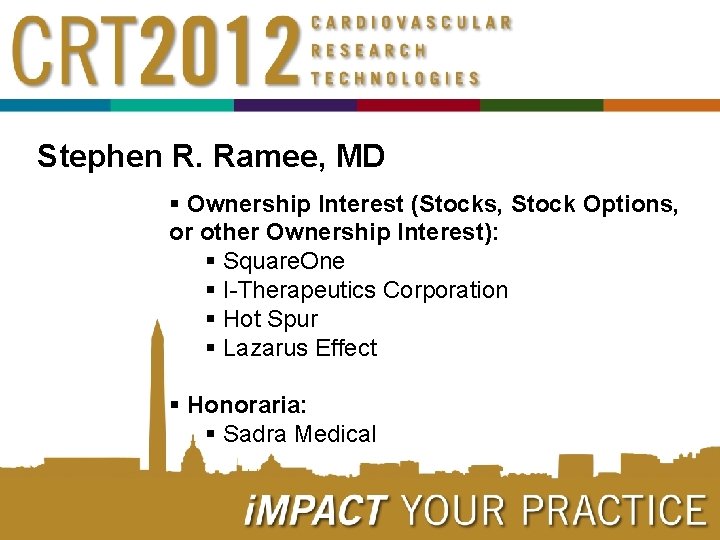 CRT2012 CARDIOVASCULAR RESEARCH TECHNOLOGIES

Stephen R. Ramee, MD

▪ Ownership Interest (Stocks, Stock Options, or other Ownership Interest):
▪ SquareOne
▪ I-Therapeutics Corporation
▪ Hot Spur
▪ Lazarus Effect

▪ Honoraria:
▪ Sadra Medical

iMPACT YOUR PRACTICE